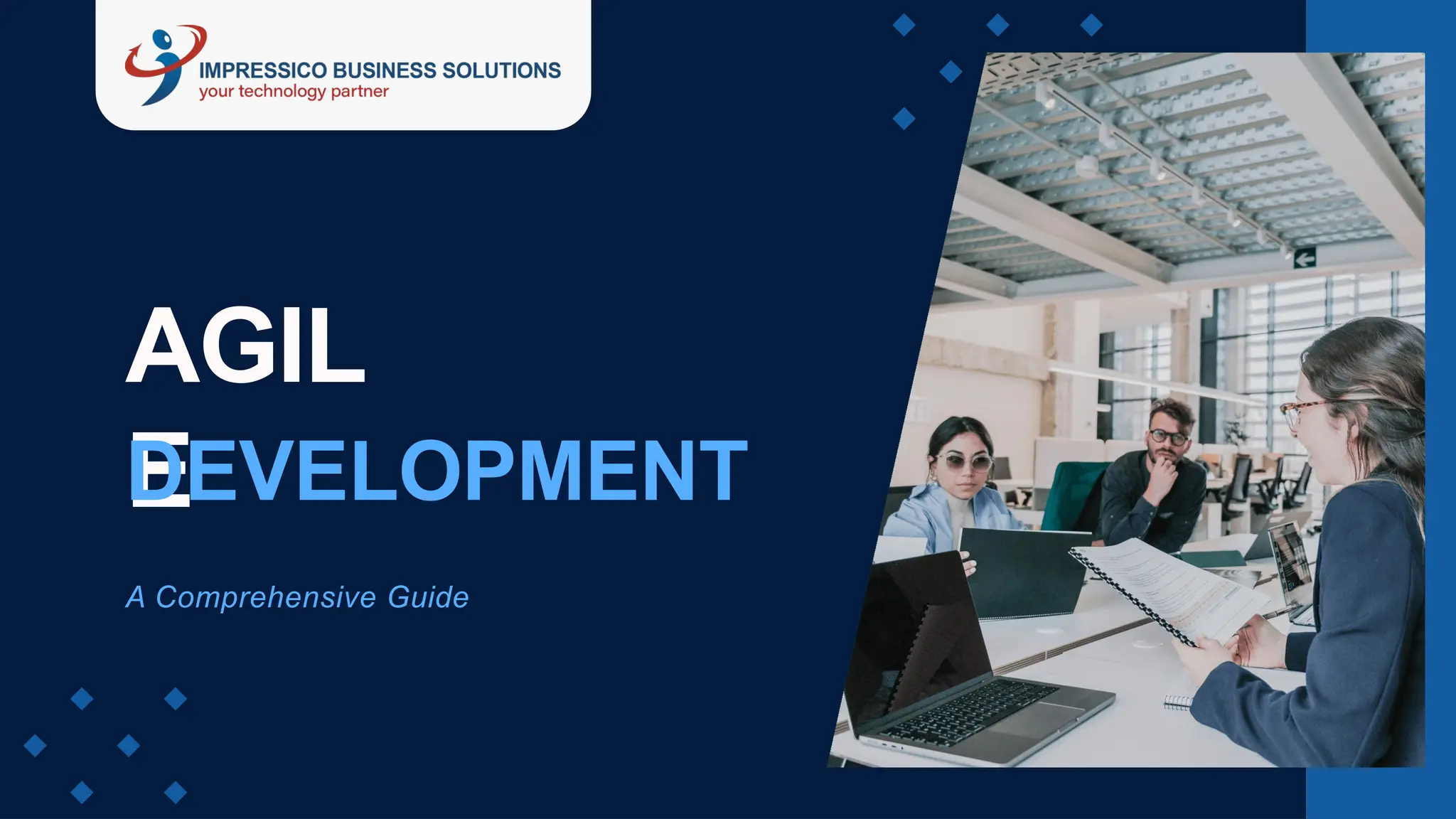 IMPRESSICO BUSINESS SOLUTIONS
your technology partner

AGIL
E
DEVELOPMENT

A Comprehensive Guide